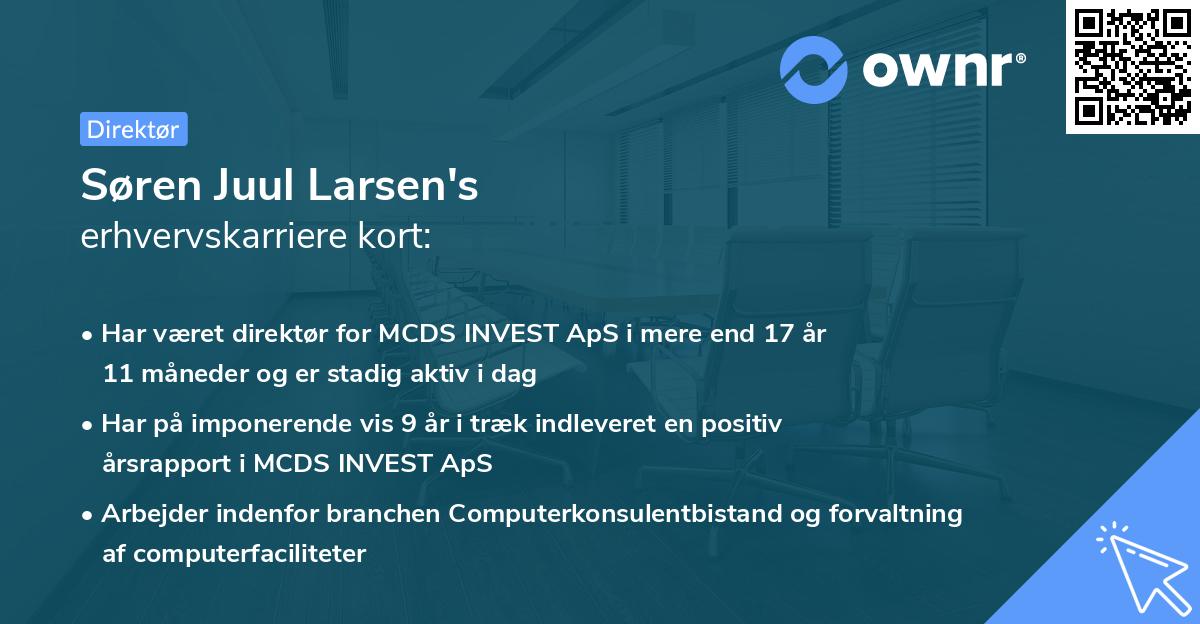 ownr®

Direktør

Søren Juul Larsen's
erhvervskarriere kort:

• Har været direktør for MCDS INVEST ApS i mere end 17 år 11 måneder og er stadig aktiv i dag

• Har på imponerende vis 9 år i træk indleveret en positiv årsrapport i MCDS INVEST ApS

• Arbejder indenfor branchen Computerkonsulentbistand og forvaltning af computerfaciliteter